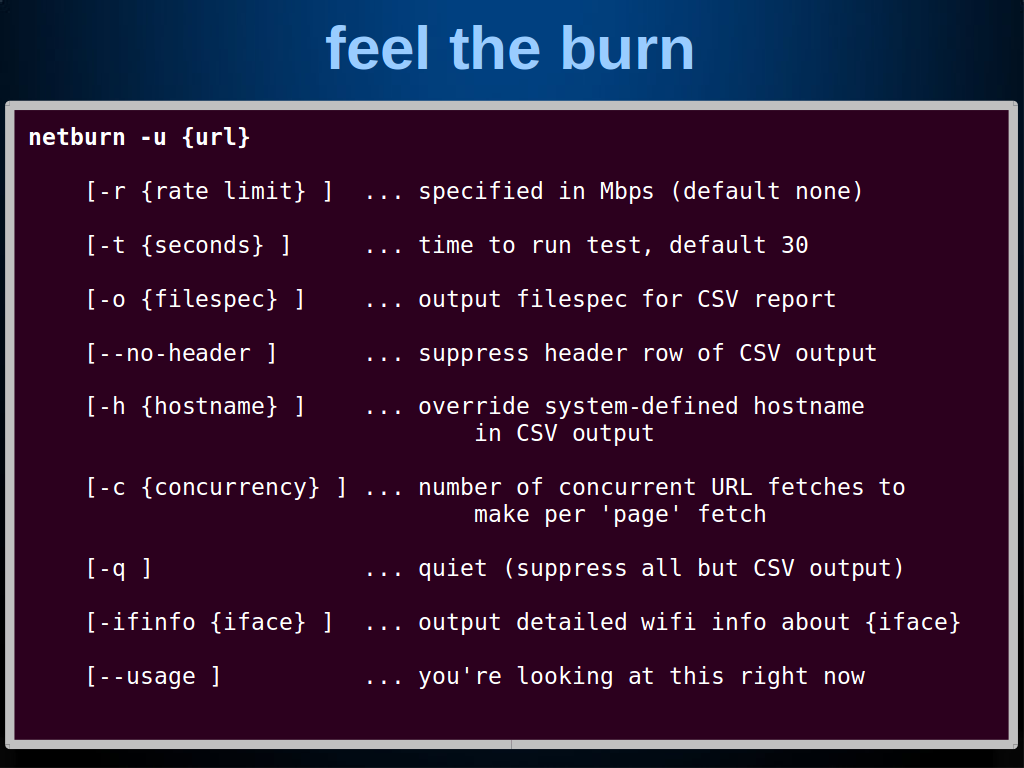 feel the burn

netburn -u {url}

[-r {rate limit} ] ... specified in Mbps (default none)

[-t {seconds} ] ... time to run test, default 30

[-o {filespec} ] ... output filespec for CSV report

[--no-header ] ... suppress header row of CSV output

[-h {hostname} ] ... override system-defined hostname in CSV output

[-c {concurrency} ] ... number of concurrent URL fetches to make per 'page' fetch

[-q ] ... quiet (suppress all but CSV output)

[-ifinfo {iface} ] ... output detailed wifi info about {iface}

[--usage ] ... you're looking at this right now